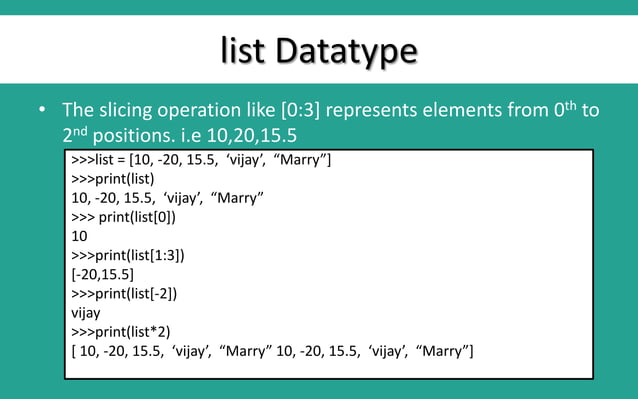 list Datatype

• The slicing operation like [0:3] represents elements from 0$^{th}$ to 2$^{nd}$ positions. i.e 10,20,15.5

>>>list = [10, -20, 15.5, ‘vijay’, “Marry”]
>>>print(list)
10, -20, 15.5, ‘vijay’, “Marry”
>>> print(list[0])
10
>>>print(list[1:3])
[-20,15.5]
>>>print(list[-2])
vijay
>>>print(list*2)
[ 10, -20, 15.5, ‘vijay’, “Marry” 10, -20, 15.5, ‘vijay’, “Marry”]